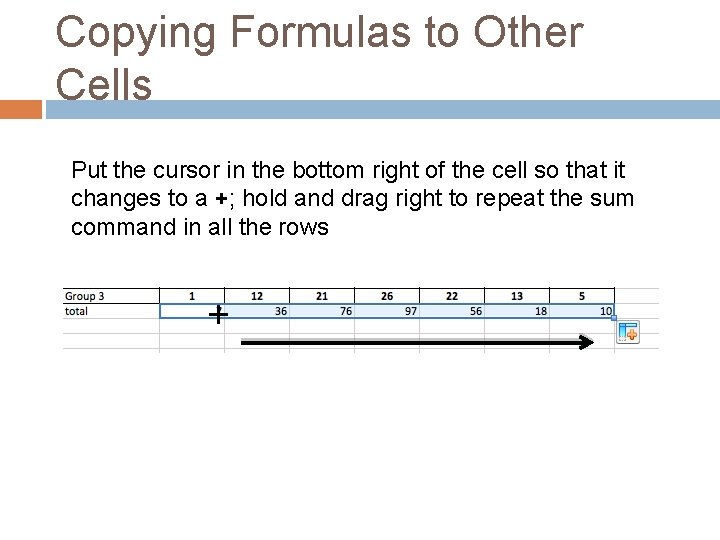 Copying Formulas to Other Cells

Put the cursor in the bottom right of the cell so that it changes to a +; hold and drag right to repeat the sum command in all the rows

| Group 3 | 1 | 12 | 21 | 26 | 22 | 13 | 5 |
|---|---|---|---|---|---|---|---|
| total | | 36 | 76 | 97 | 56 | 18 | 10 |